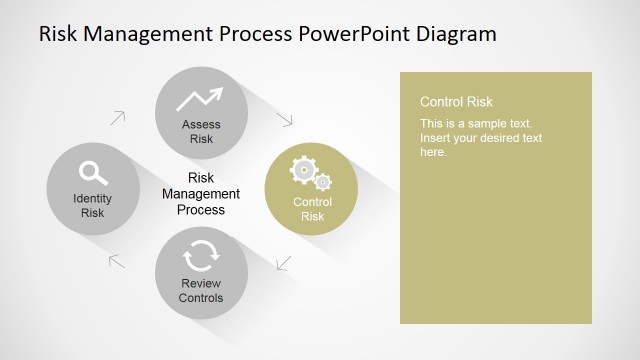 Risk Management Process PowerPoint Diagram

Assess Risk

Identity Risk

Risk Management Process

Control Risk

Review Controls

Control Risk

This is a sample text. Insert your desired text here.